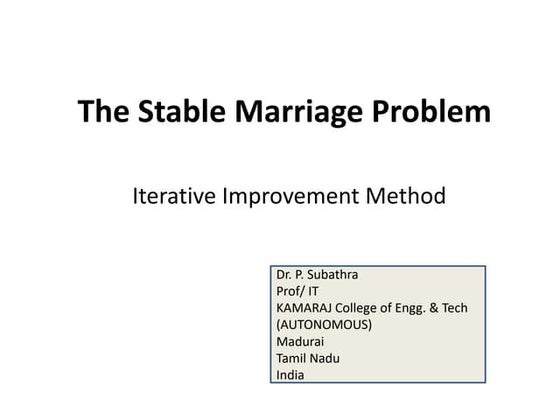 The Stable Marriage Problem

Iterative Improvement Method

Dr. P. Subathra
Prof/ IT
KAMARAJ College of Engg. & Tech
(AUTONOMOUS)
Madurai
Tamil Nadu
India